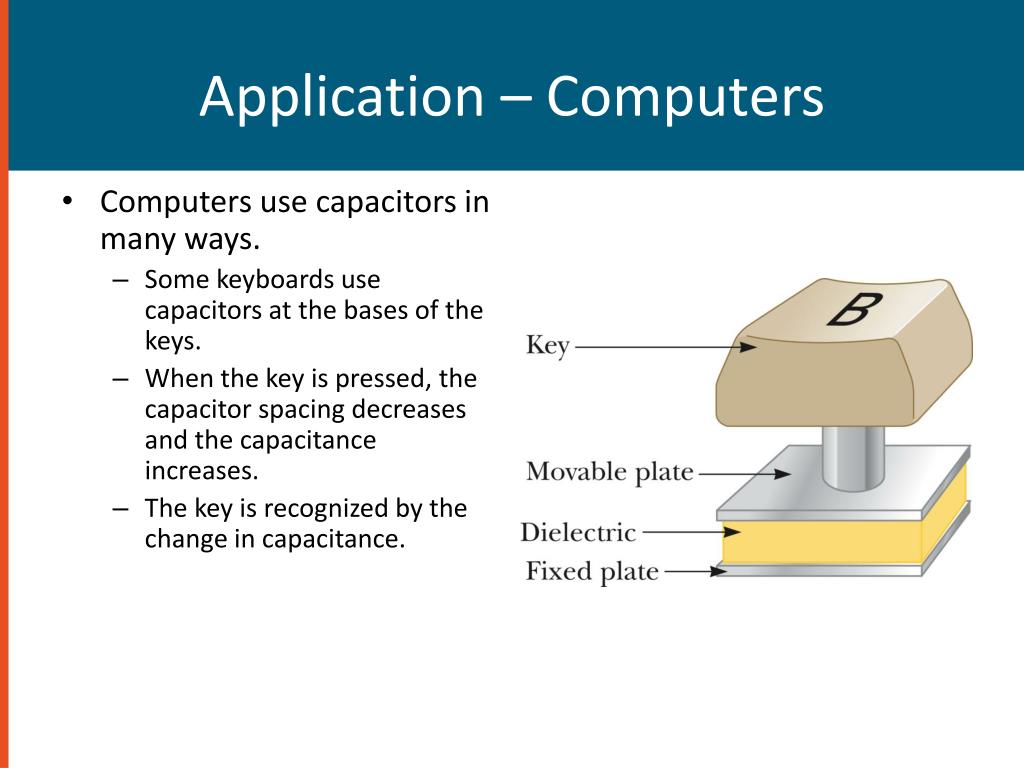 Application – Computers

• Computers use capacitors in many ways.
 – Some keyboards use capacitors at the bases of the keys.
 – When the key is pressed, the capacitor spacing decreases and the capacitance increases.
 – The key is recognized by the change in capacitance.

B
Key
Movable plate
Dielectric
Fixed plate